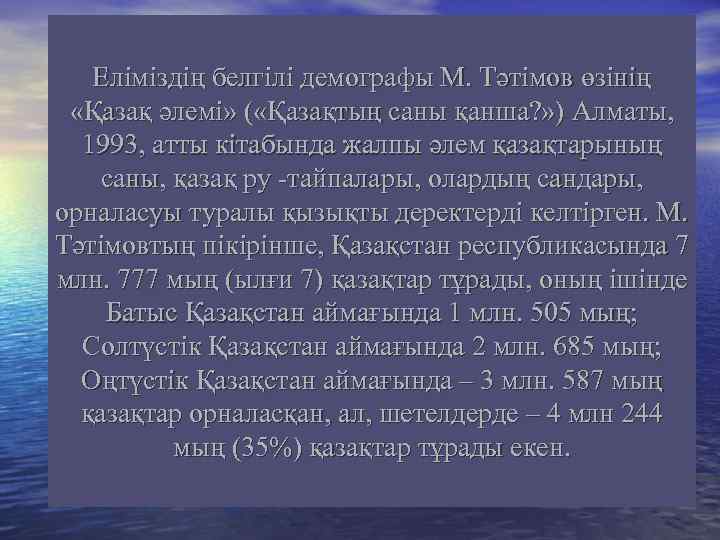 Еліміздің белгілі демографы М. Тәтімов өзінің «Қазақ әлемі» («Қазақтың саны қанша?») Алматы, 1993, атты кітабында жалпы әлем қазақтарының саны, қазақ ру -тайпалары, олардың сандары, орналасуы туралы қызықты деректерді келтірген. М. Тәтімовтың пікірінше, Қазақстан республикасында 7 млн. 777 мың (ылғи 7) қазақтар тұрады, оның ішінде Батыс Қазақстан аймағында 1 млн. 505 мың; Солтүстік Қазақстан аймағында 2 млн. 685 мың; Оңтүстік Қазақстан аймағында – 3 млн. 587 мың қазақтар орналасқан, ал, шетелдерде – 4 млн 244 мың (35%) қазақтар тұрады екен.